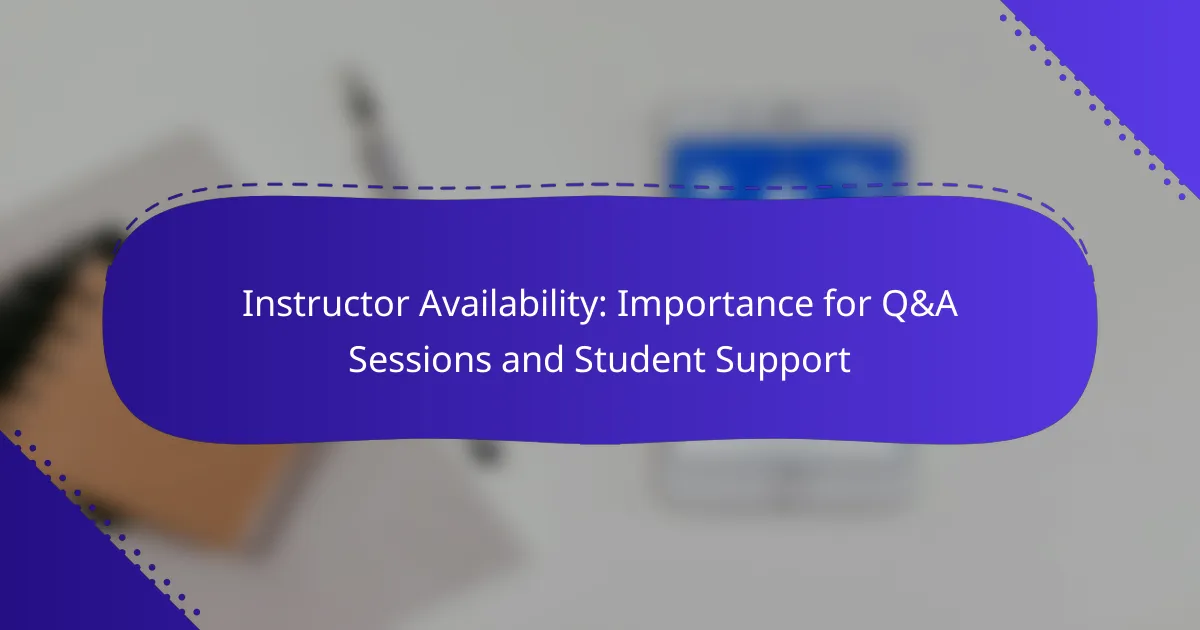 Instructor Availability: Importance for Q&A Sessions and Student Support